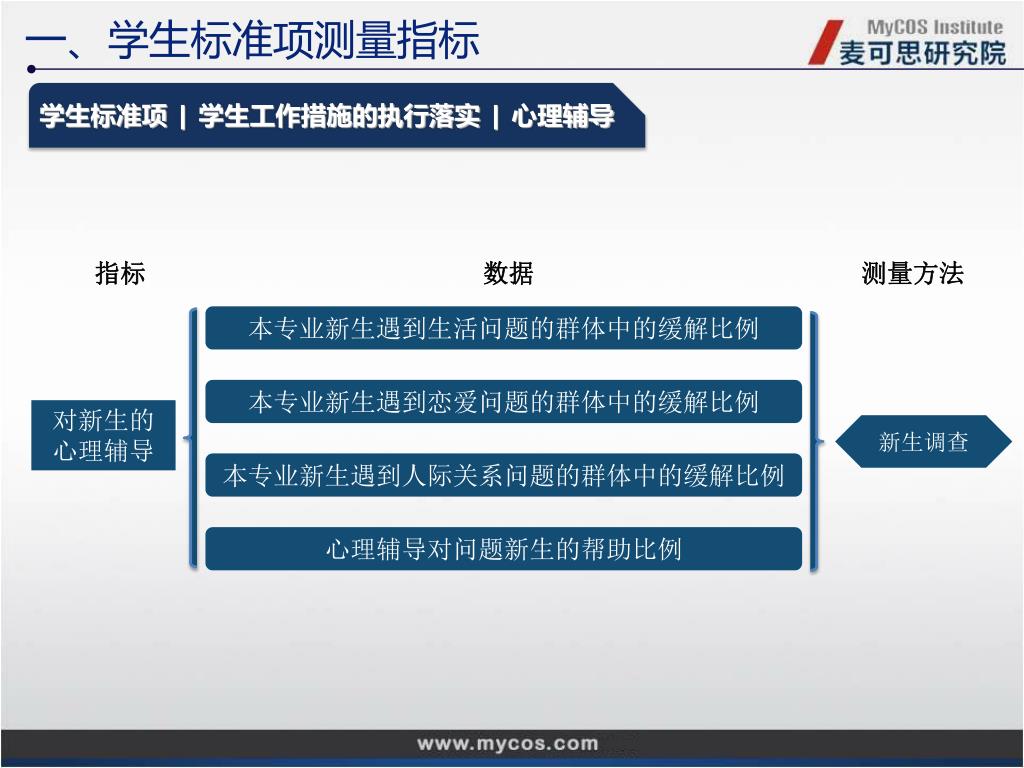 一、学生标准项测量指标

MyCOS Institute
麦可思研究院

学生标准项 | 学生工作措施的执行落实 | 心理辅导

指标

数据

测量方法

对新生的心理辅导

本专业新生遇到生活问题的群体中的缓解比例

本专业新生遇到恋爱问题的群体中的缓解比例

本专业新生遇到人际关系问题的群体中的缓解比例

心理辅导对问题新生的帮助比例

新生调查

www.mycos.com